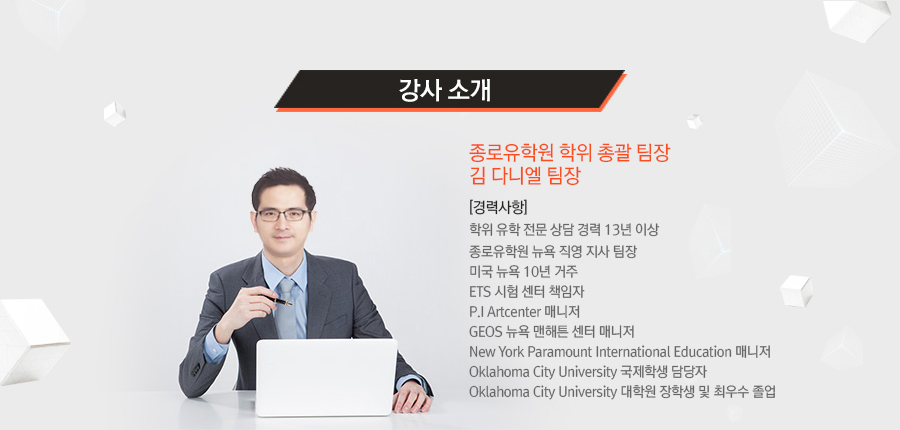 강사 소개

종로유학원 학위 총괄 팀장
김 다니엘 팀장

[경력사항]
학위 유학 전문 상담 경력 13년 이상
종로유학원 뉴욕 직영 지사 팀장
미국 뉴욕 10년 거주
ETS 시험 센터 책임자
P.I Artcenter 매니저
GEOS 뉴욕 맨해튼 센터 매니저
New York Paramount International Education 매니저
Oklahoma City University 국제학생 담당자
Oklahoma City University 대학원 장학생 및 최우수 졸업